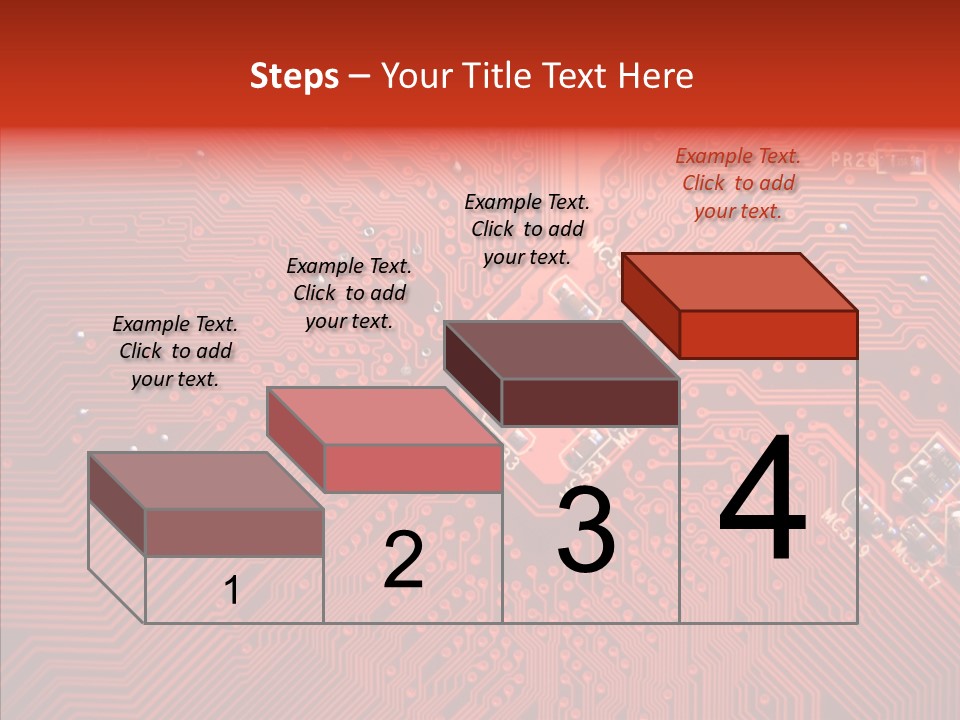 Steps – Your Title Text Here

Example Text. Click to add your text.

Example Text. Click to add your text.

Example Text. Click to add your text.

Example Text. Click to add your text.

1

2

3

4